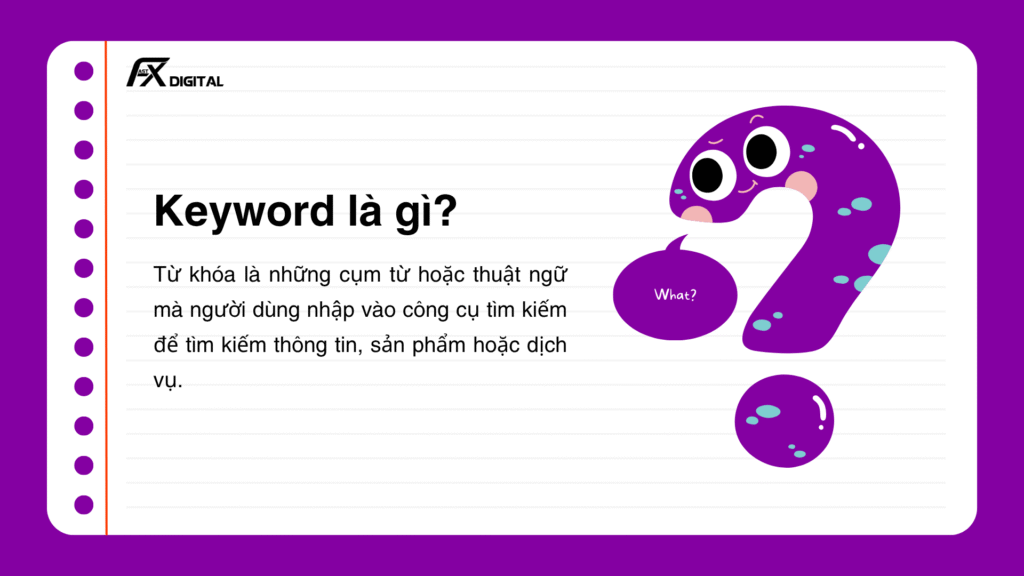 FX DIGITAL

Keyword là gì?

Từ khóa là những cụm từ hoặc thuật ngữ mà người dùng nhập vào công cụ tìm kiếm để tìm kiếm thông tin, sản phẩm hoặc dịch vụ.

What?